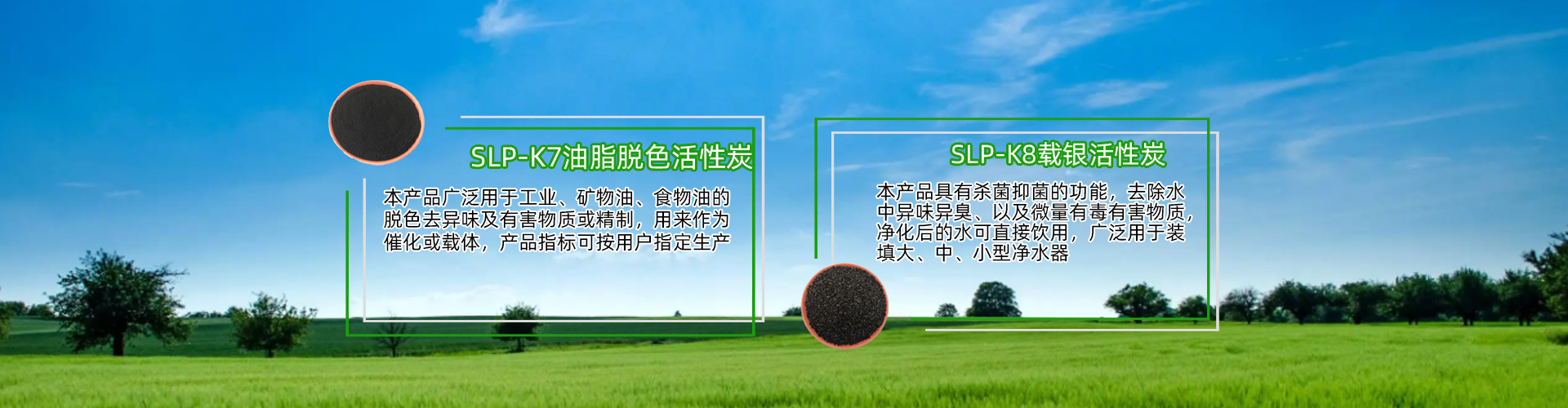 SLP-K7油脂脱色活性炭

本产品广泛用于工业、矿物油、食物油的脱色去异味及有害物质或精制，用来作为催化或载体，产品指标可按用户指定生产

SLP-K8载银活性炭

本产品具有杀菌抑菌的功能，去除水中异味异臭、以及微量有毒有害物质，净化后的水可直接饮用，广泛用于装填大、中、小型净水器